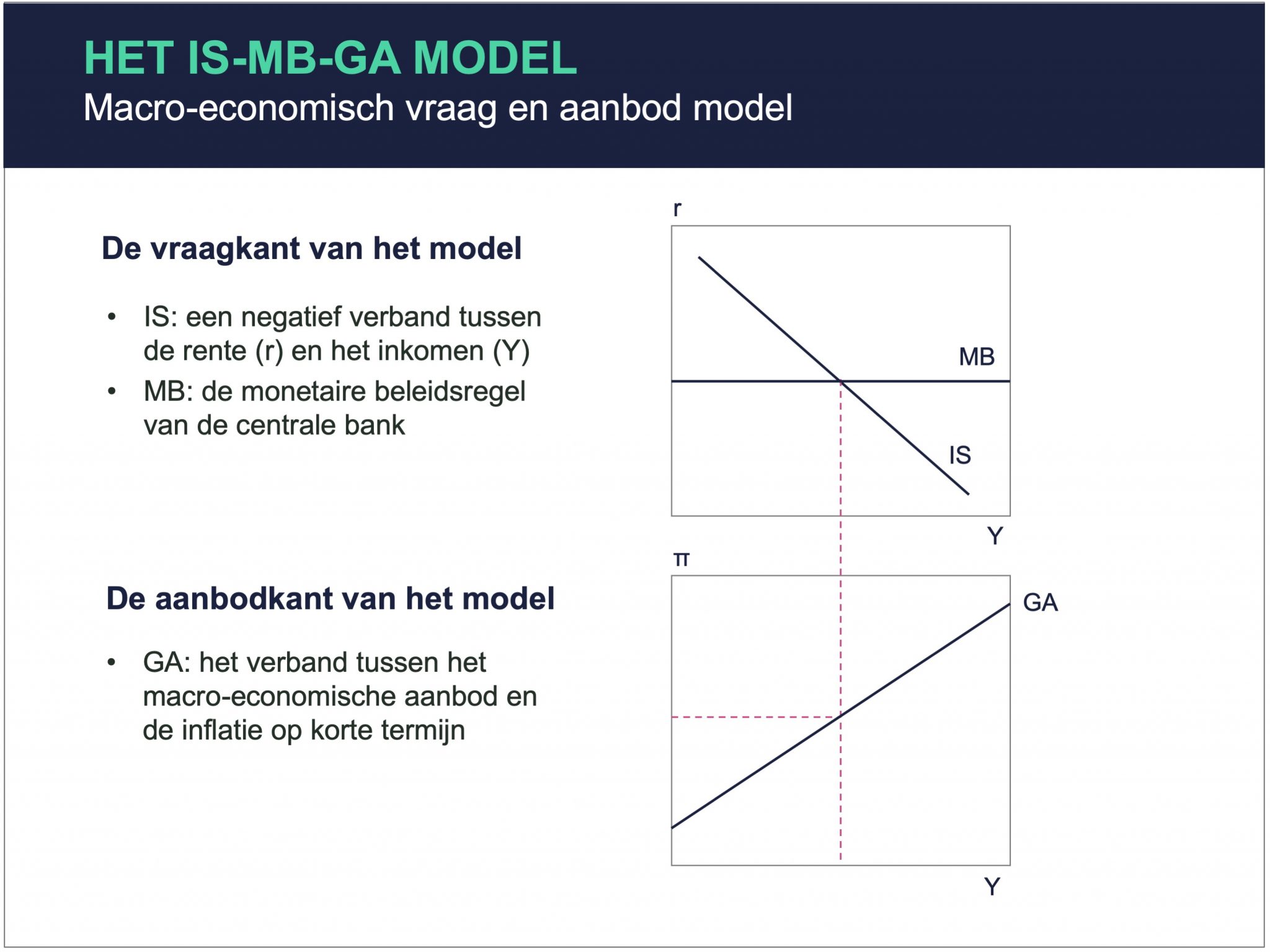 HET IS-MB-GA MODEL
Macro-economisch vraag en aanbod model

De vraagkant van het model

• IS: een negatief verband tussen de rente (r) en het inkomen (Y)
• MB: de monetaire beleidsregel van de centrale bank

De aanbodkant van het model

• GA: het verband tussen het macro-economische aanbod en de inflatie op korte termijn

r
MB
IS
Y

π
GA
Y